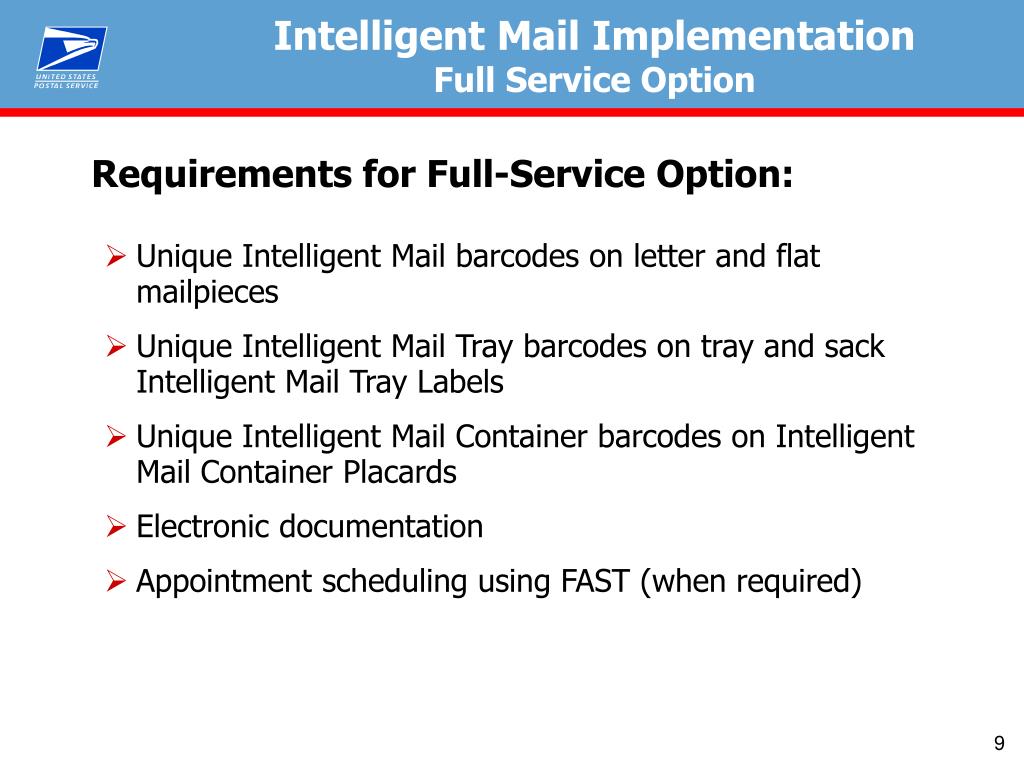 UNITED STATES POSTAL SERVICE

Intelligent Mail Implementation
Full Service Option

Requirements for Full-Service Option:

➢ Unique Intelligent Mail barcodes on letter and flat mailpieces

➢ Unique Intelligent Mail Tray barcodes on tray and sack Intelligent Mail Tray Labels

➢ Unique Intelligent Mail Container barcodes on Intelligent Mail Container Placards

➢ Electronic documentation

➢ Appointment scheduling using FAST (when required)

9